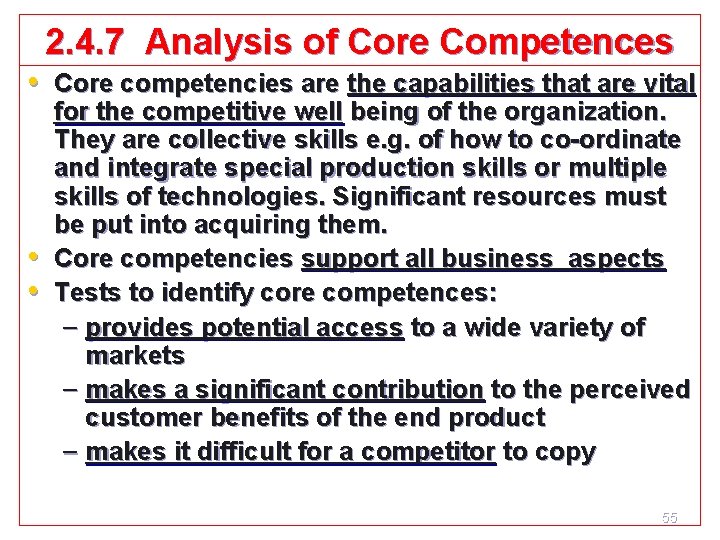 2.4.7 Analysis of Core Competences

• Core competencies are the capabilities that are vital for the competitive well being of the organization. They are collective skills e.g. of how to co-ordinate and integrate special production skills or multiple skills of technologies. Significant resources must be put into acquiring them.
• Core competencies support all business aspects
• Tests to identify core competences:
– provides potential access to a wide variety of markets
– makes a significant contribution to the perceived customer benefits of the end product
– makes it difficult for a competitor to copy

55